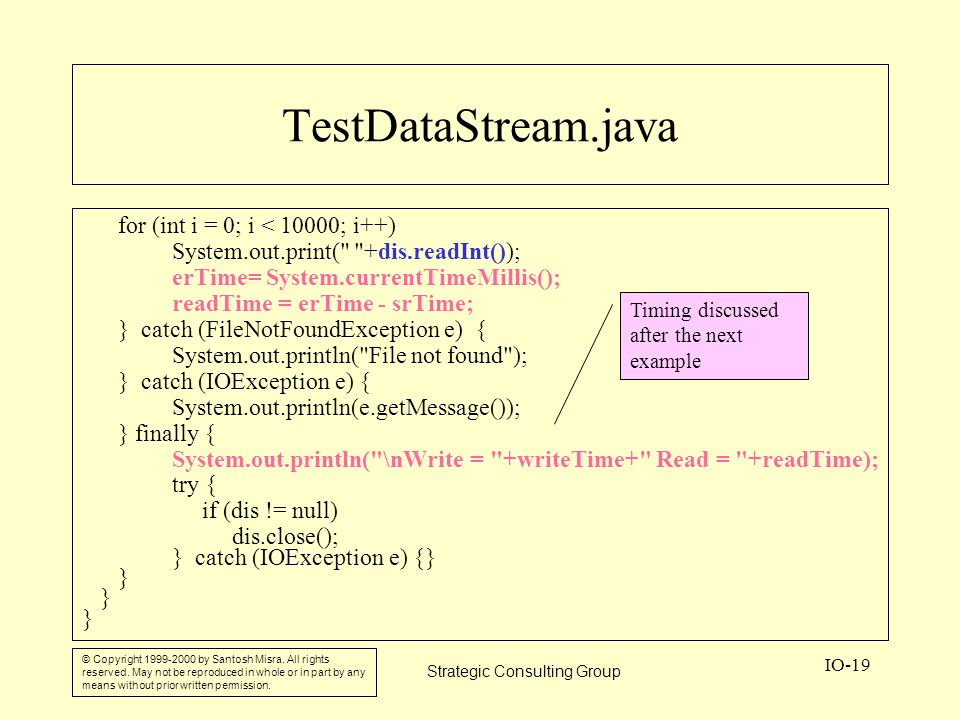 TestDataStream.java

for (int i = 0; i < 10000; i++)
System.out.print(" "+dis.readInt());
erTime= System.currentTimeMillis();
readTime = erTime - srTime;
} catch (FileNotFoundException e) {
System.out.println("File not found");
} catch (IOException e) {
System.out.println(e.getMessage());
} finally {
System.out.println("\nWrite = "+writeTime+" Read = "+readTime);
try {
if (dis != null)
dis.close();
} catch (IOException e) {}
}
}
}

Timing discussed after the next example

© Copyright 1999-2000 by Santosh Misra. All rights reserved. May not be reproduced in whole or in part by any means without prior written permission.

Strategic Consulting Group

IO-19